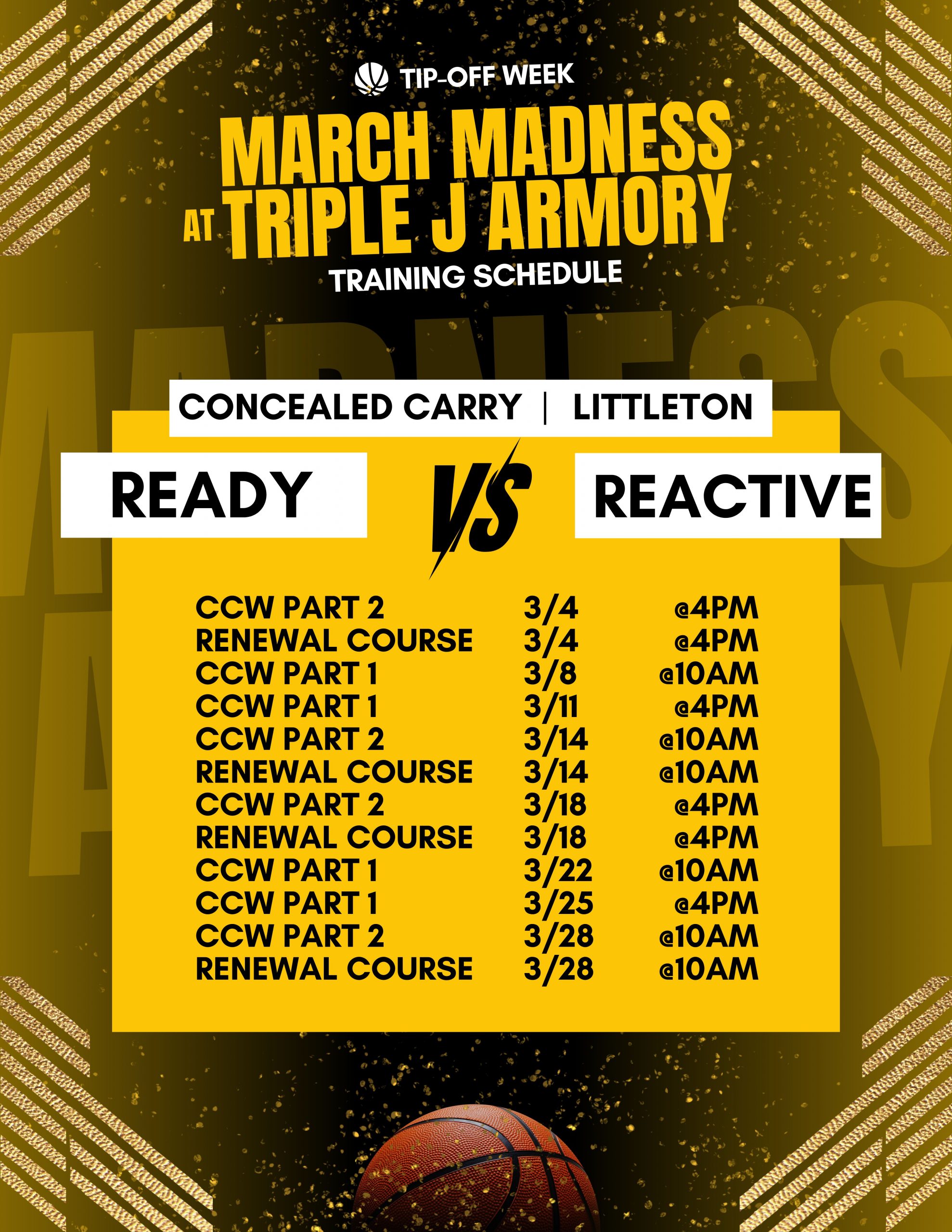 TIP-OFF WEEK

MARCH MADNESS AT TRIPLE J ARMORY

TRAINING SCHEDULE

CONCEALED CARRY | LITTLETON

READY VS REACTIVE

| | | |
|---|---|---|
| CCW PART 2 | 3/4 | @4PM |
| RENEWAL COURSE | 3/4 | @4PM |
| CCW PART 1 | 3/8 | @10AM |
| CCW PART 1 | 3/11 | @4PM |
| CCW PART 2 | 3/14 | @10AM |
| RENEWAL COURSE | 3/14 | @10AM |
| CCW PART 2 | 3/18 | @4PM |
| RENEWAL COURSE | 3/18 | @4PM |
| CCW PART 1 | 3/22 | @10AM |
| CCW PART 1 | 3/25 | @4PM |
| CCW PART 2 | 3/28 | @10AM |
| RENEWAL COURSE | 3/28 | @10AM |